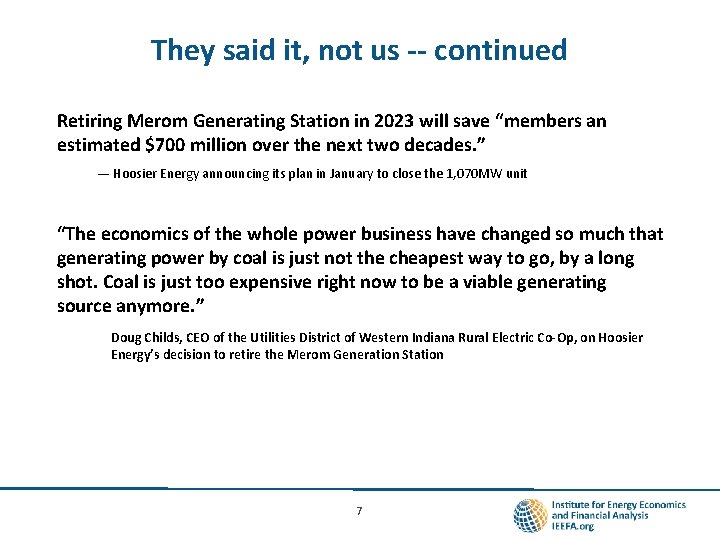 They said it, not us -- continued

Retiring Merom Generating Station in 2023 will save “members an estimated $700 million over the next two decades.”

— Hoosier Energy announcing its plan in January to close the 1,070MW unit

“The economics of the whole power business have changed so much that generating power by coal is just not the cheapest way to go, by a long shot. Coal is just too expensive right now to be a viable generating source anymore.”

Doug Childs, CEO of the Utilities District of Western Indiana Rural Electric Co-Op, on Hoosier Energy’s decision to retire the Merom Generation Station

7

Institute for Energy Economics and Financial Analysis
IEEFA.org